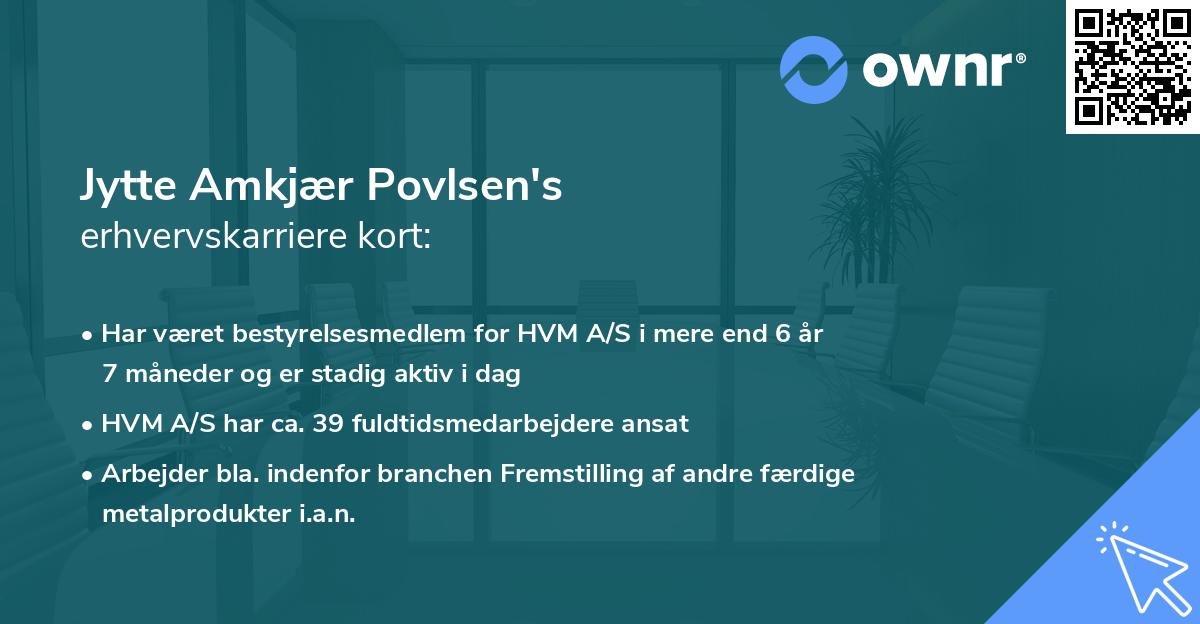 ownr®

Jytte Amkjær Povlsen's
erhvervskarriere kort:

• Har været bestyrelsesmedlem for HVM A/S i mere end 6 år 7 måneder og er stadig aktiv i dag
• HVM A/S har ca. 39 fuldtidsmedarbejdere ansat
• Arbejder bla. indenfor branchen Fremstilling af andre færdige metalprodukter i.a.n.